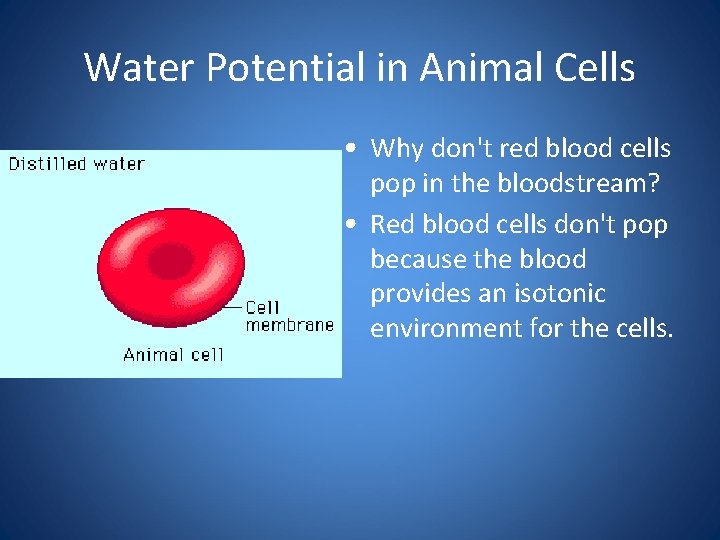 Water Potential in Animal Cells

Distilled water

Cell membrane

Animal cell

• Why don't red blood cells pop in the bloodstream?

• Red blood cells don't pop because the blood provides an isotonic environment for the cells.